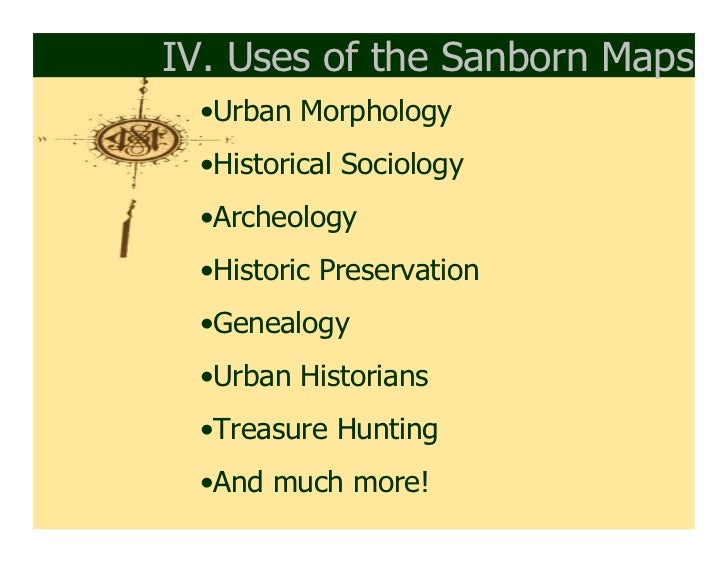 IV. Uses of the Sanborn Maps

•Urban Morphology

•Historical Sociology

•Archeology

•Historic Preservation

•Genealogy

•Urban Historians

•Treasure Hunting

•And much more!